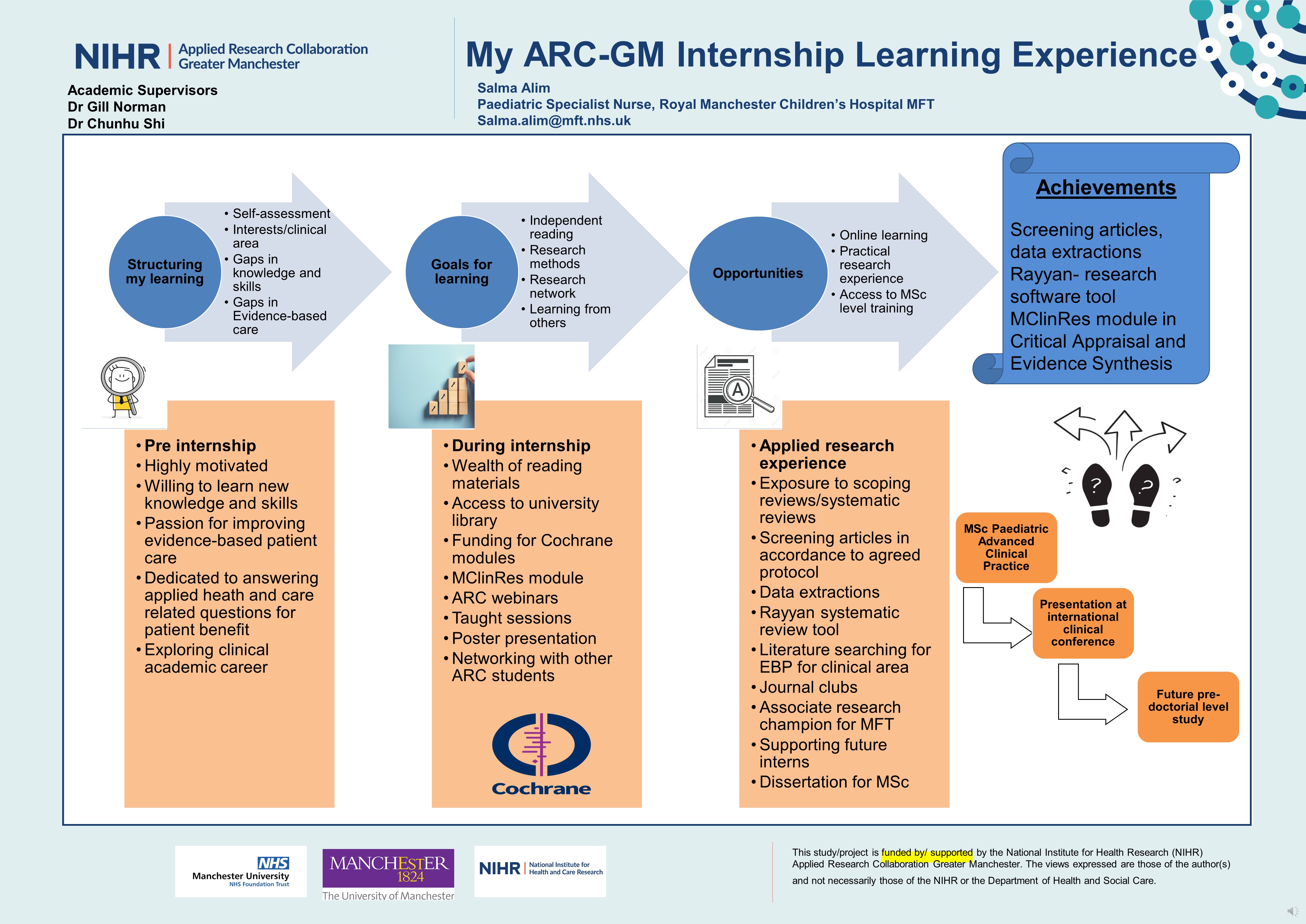 NIHR | Applied Research Collaboration Greater Manchester

Academic Supervisors
Dr Gill Norman
Dr Chunhu Shi

My ARC-GM Internship Learning Experience

Salma Alim
Paediatric Specialist Nurse, Royal Manchester Children's Hospital MFT
Salma.alim@mft.nhs.uk

Structuring my learning

• Self-assessment
• Interests/clinical area
• Gaps in knowledge and skills
• Gaps in Evidence-based care

Goals for learning

• Independent reading
• Research methods
• Research network
• Learning from others

Opportunities

• Online learning
• Practical research experience
• Access to MSc level training

Achievements

Screening articles, data extractions
Rayyan- research software tool
MClinRes module in Critical Appraisal and Evidence Synthesis

• Pre internship
• Highly motivated
• Willing to learn new knowledge and skills
• Passion for improving evidence-based patient care
• Dedicated to answering applied heath and care related questions for patient benefit
• Exploring clinical academic career

• During internship
• Wealth of reading materials
• Access to university library
• Funding for Cochrane modules
• MClinRes module
• ARC webinars
• Taught sessions
• Poster presentation
• Networking with other ARC students

Cochrane

• Applied research experience
• Exposure to scoping reviews/systematic reviews
• Screening articles in accordance to agreed protocol
• Data extractions
• Rayyan systematic review tool
• Literature searching for EBP for clinical area
• Journal clubs
• Associate research champion for MFT
• Supporting future interns
• Dissertation for MSc

?

?

MSc Paediatric Advanced Clinical Practice

Presentation at international clinical conference

Future pre-doctorial level study

NHS
Manchester University
NHS Foundation Trust

MANCHESTER
1824
The University of Manchester

NIHR | National Institute for Health and Care Research

This study/project is funded by/ supported by the National Institute for Health Research (NIHR) Applied Research Collaboration Greater Manchester. The views expressed are those of the author(s) and not necessarily those of the NIHR or the Department of Health and Social Care.